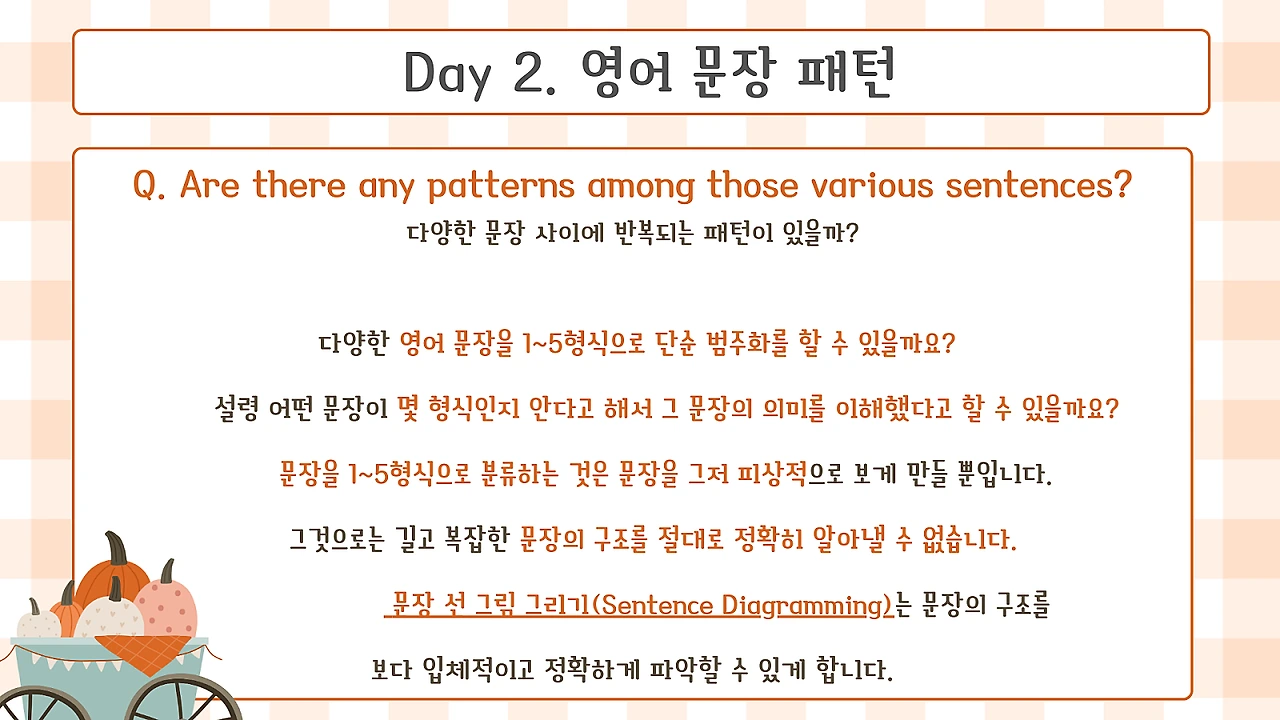 Day 2. 영어 문장 패턴

Q. Are there any patterns among those various sentences?
다양한 문장 사이에 반복되는 패턴이 있을까?

다양한 영어 문장을 1~5형식으로 단순 범주화를 할 수 있을까요?

설령 어떤 문장이 몇 형식인지 안다고 해서 그 문장의 의미를 이해했다고 할 수 있을까요?

문장을 1~5형식으로 분류하는 것은 문장을 그저 피상적으로 보게 만들 뿐입니다.

그것으로는 길고 복잡한 문장의 구조를 절대로 정확히 알아낼 수 없습니다.

문장 선 그림 그리기(Sentence Diagramming)는 문장의 구조를

보다 입체적이고 정확하게 파악할 수 있게 합니다.